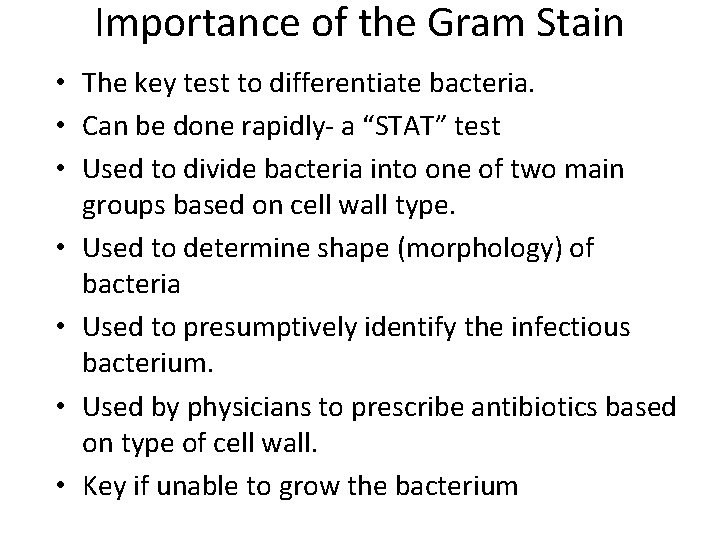 Importance of the Gram Stain

• The key test to differentiate bacteria.
• Can be done rapidly- a “STAT” test
• Used to divide bacteria into one of two main groups based on cell wall type.
• Used to determine shape (morphology) of bacteria
• Used to presumptively identify the infectious bacterium.
• Used by physicians to prescribe antibiotics based on type of cell wall.
• Key if unable to grow the bacterium